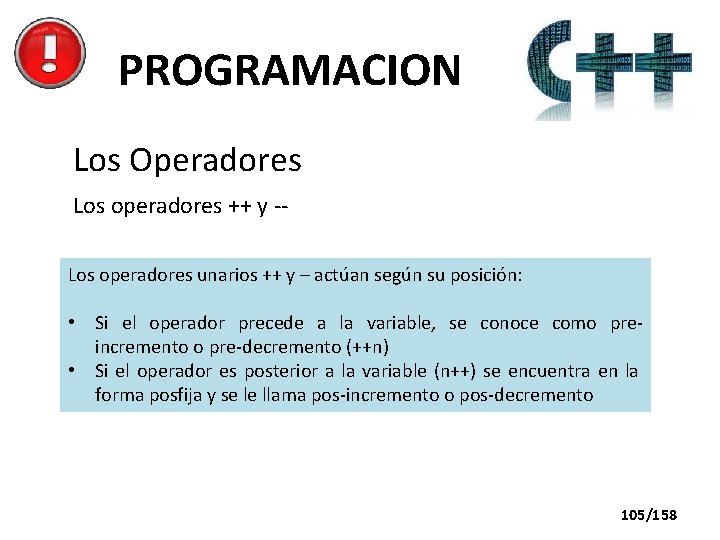 PROGRAMACION

C++

Los Operadores

Los operadores ++ y --

Los operadores unarios ++ y – actúan según su posición:

• Si el operador precede a la variable, se conoce como pre-incremento o pre-decremento (++n)
• Si el operador es posterior a la variable (n++) se encuentra en la forma posfija y se le llama pos-incremento o pos-decremento

105/158